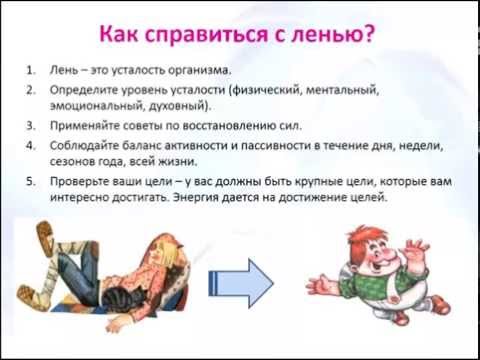 Как справиться с ленью?

1. Лень – это усталость организма.
2. Определите уровень усталости (физический, ментальный, эмоциональный, духовный).
3. Применяйте советы по восстановлению сил.
4. Соблюдайте баланс активности и пассивности в течение дня, недели, сезонов года, всей жизни.
5. Проверьте ваши цели – у вас должны быть крупные цели, которые вам интересно достигать. Энергия дается на достижение целей.